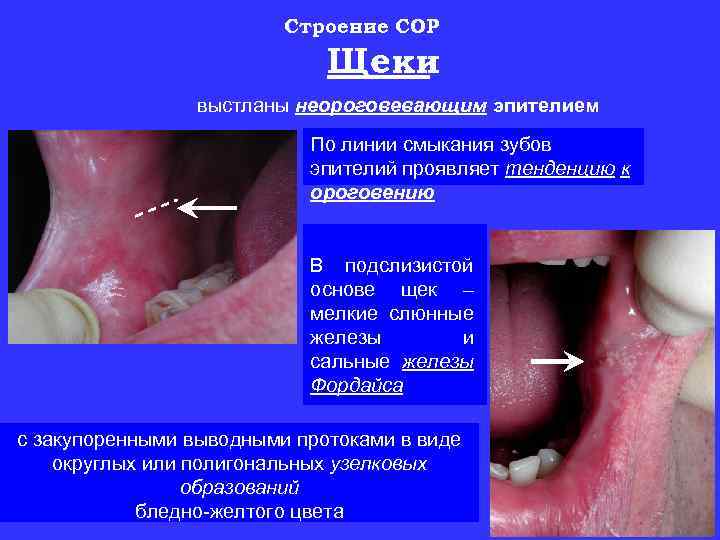 Строение СОР

Щеки

выстланы неороговевающим эпителием

По линии смыкания зубов эпителий проявляет тенденцию к ороговению

В подслизистой основе щек – мелкие слюнные железы и сальные железы Фордайса

с закупоренными выводными протоками в виде округлых или полигональных узелковых образований бледно-желтого цвета